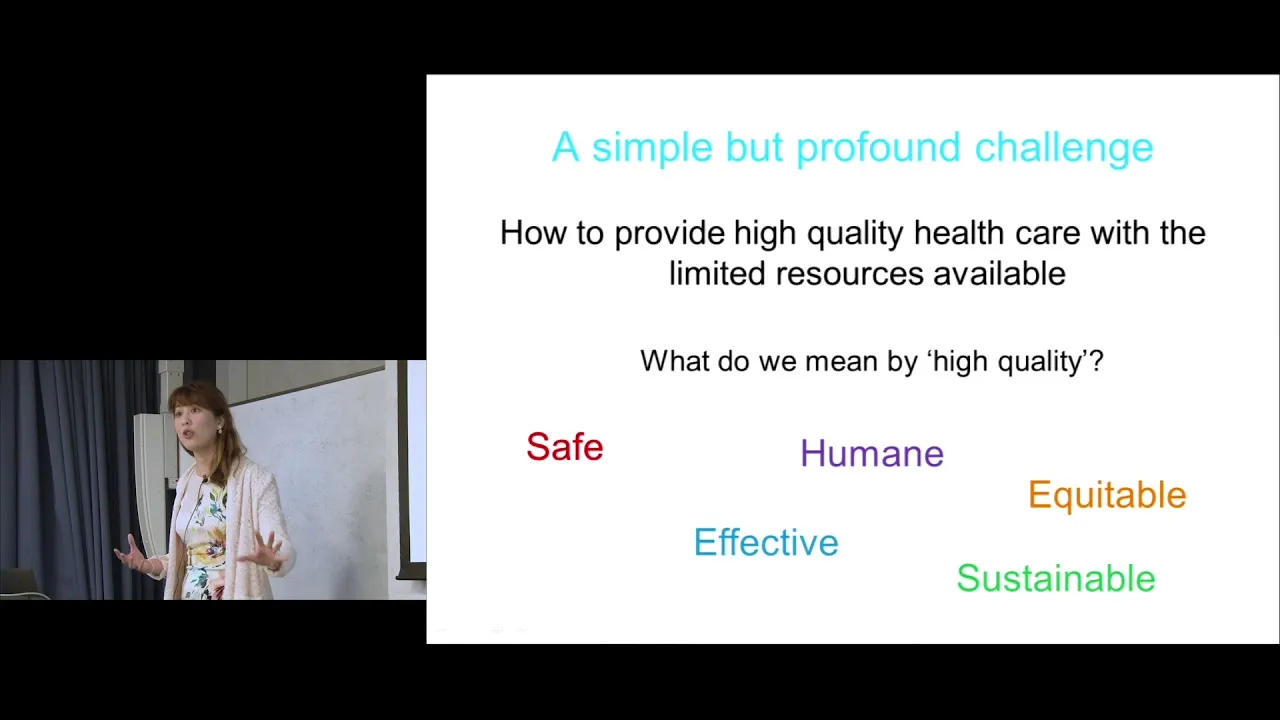 A simple but profound challenge

How to provide high quality health care with the limited resources available

What do we mean by 'high quality'?

Safe

Humane

Equitable

Effective

Sustainable